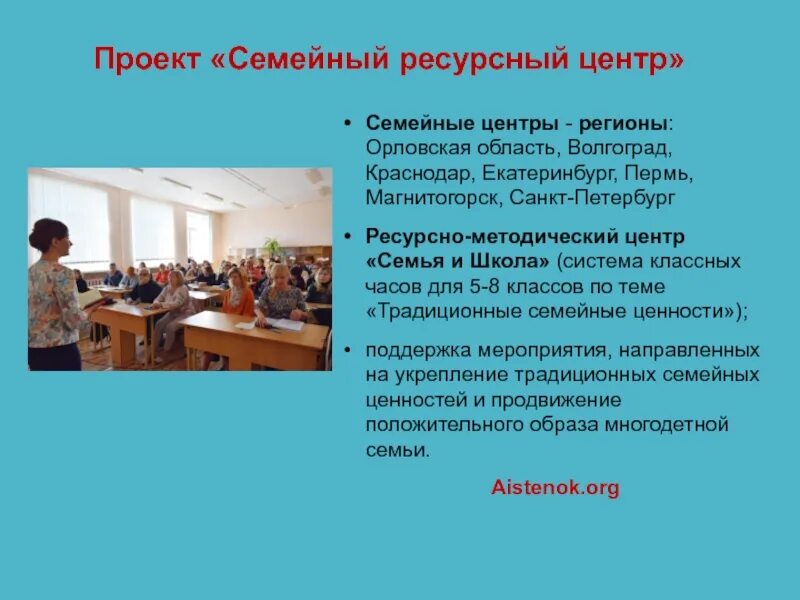 Проект «Семейный ресурсный центр»

• Семейные центры - регионы: Орловская область, Волгоград, Краснодар, Екатеринбург, Пермь, Магнитогорск, Санкт-Петербург

• Ресурсно-методический центр «Семья и Школа» (система классных часов для 5-8 классов по теме «Традиционные семейные ценности»);

• поддержка мероприятия, направленных на укрепление традиционных семейных ценностей и продвижение положительного образа многодетной семьи.

Aistenok.org